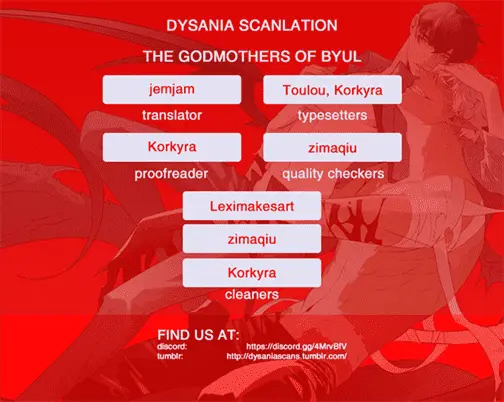 DYSANIA SCANLATION

THE GODMOTHERS OF BYUL

jemjam

translator

Toulou, Korkyra

typesetters

Korkyra

proofreader

zimaqiu

quality checkers

Leximakesart

zimaqiu

Korkyra

cleaners

FIND US AT:

discord: https://discord.gg/4MrvBfV

tumblr: http://dysaniascans.tumblr.com/